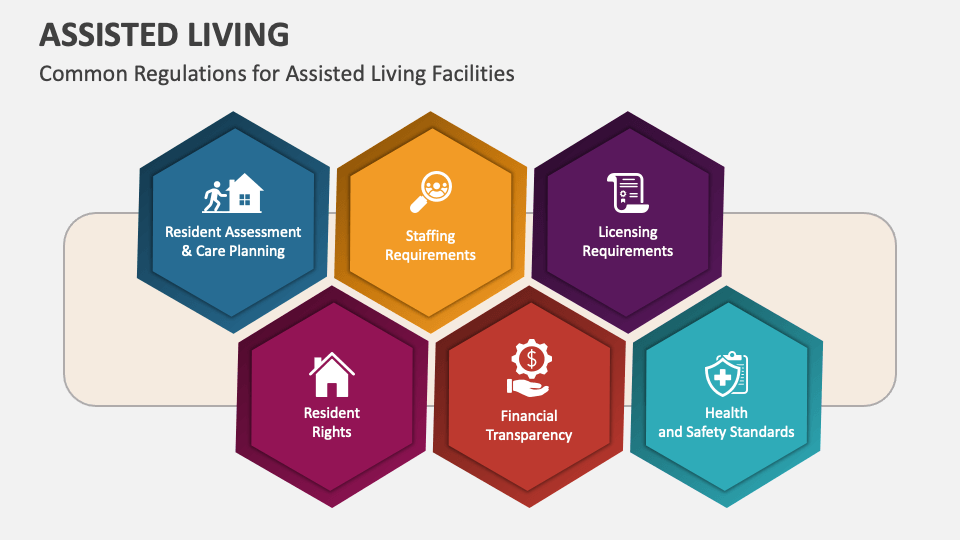 ASSISTED LIVING

Common Regulations for Assisted Living Facilities

Resident Assessment & Care Planning

Staffing Requirements

Licensing Requirements

Resident Rights

Financial Transparency

Health and Safety Standards